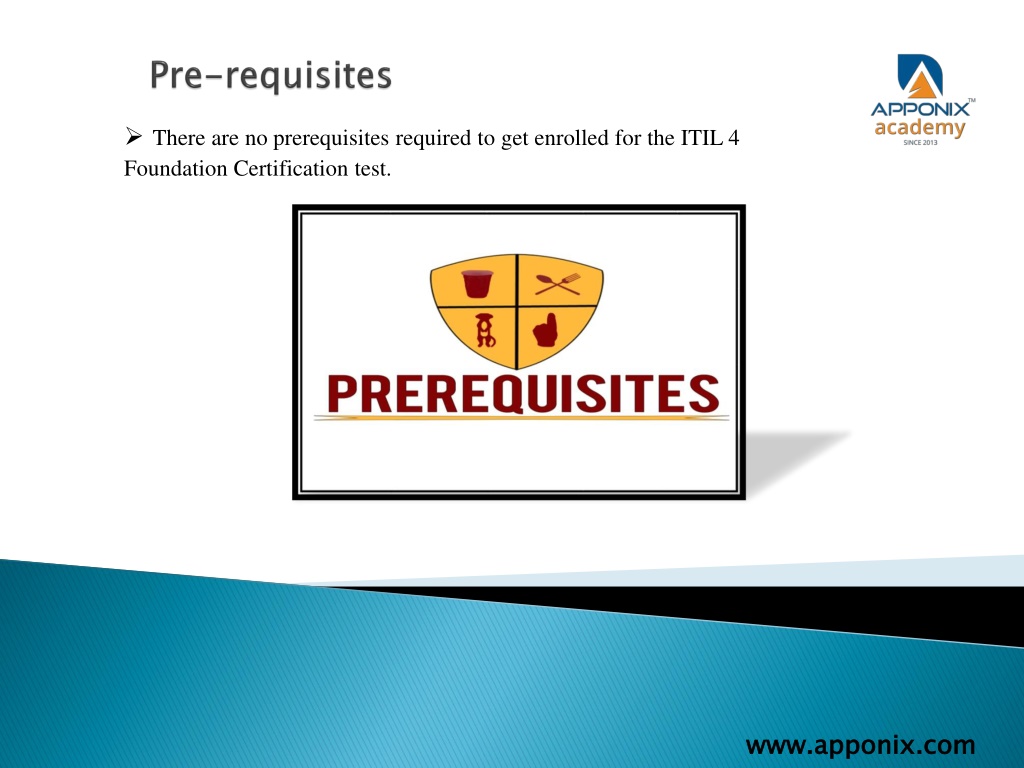 Pre-requisites

APPONIX™
academy
SINCE 2013

➢ There are no prerequisites required to get enrolled for the ITIL 4 Foundation Certification test.

PREREQUISITES

www.apponix.com